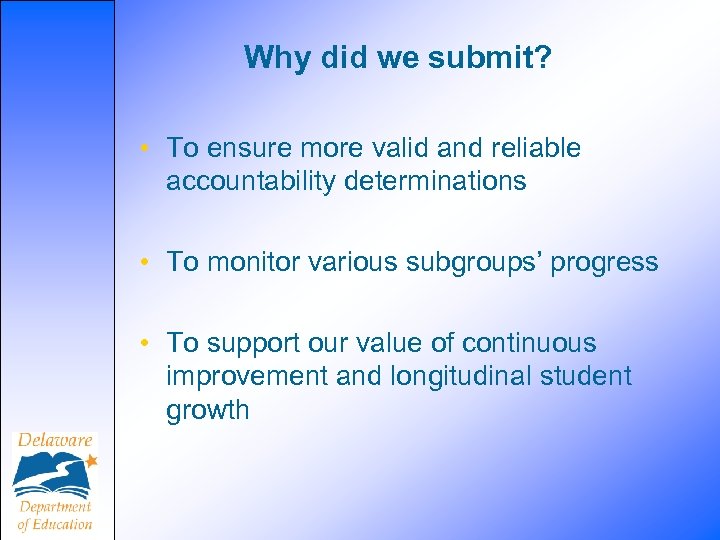 Why did we submit?

• To ensure more valid and reliable accountability determinations

• To monitor various subgroups' progress

• To support our value of continuous improvement and longitudinal student growth

Delaware
Department of Education